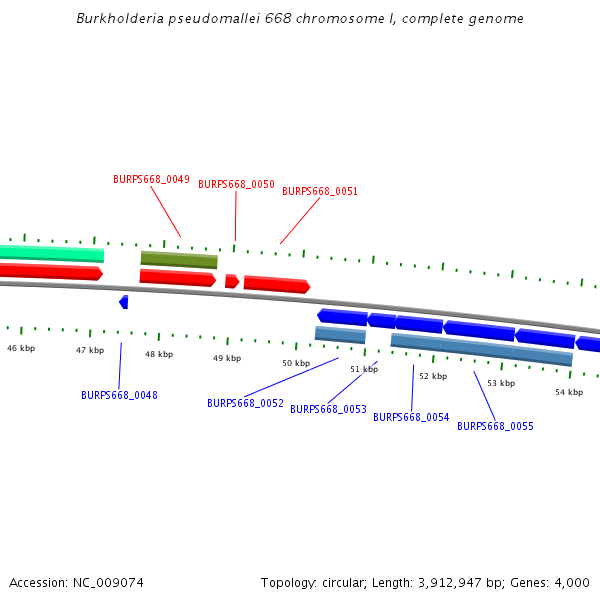 Burkholderia pseudomallei 668 chromosome I, complete genome

BURPS668_0049
BURPS668_0050
BURPS668_0051

46 kbp
47 kbp
48 kbp
49 kbp
50 kbp
51 kbp
52 kbp
53 kbp
54 kbp

BURPS668_0048
BURPS668_0052
BURPS668_0053
BURPS668_0054
BURPS668_0055

Accession: NC_009074

Topology: circular; Length: 3,912,947 bp; Genes: 4,000